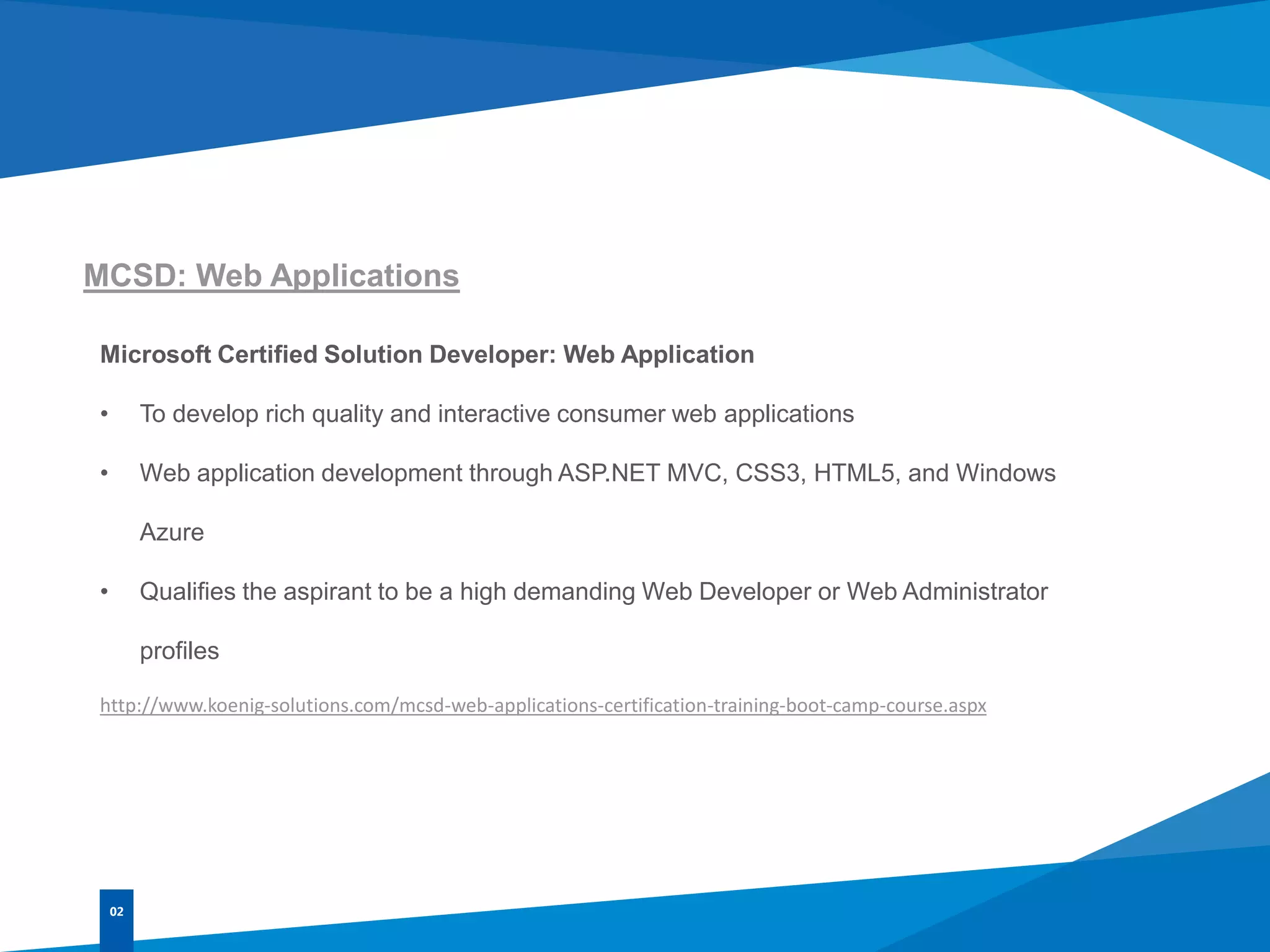 MCSD: Web Applications

Microsoft Certified Solution Developer: Web Application

• To develop rich quality and interactive consumer web applications

• Web application development through ASP.NET MVC, CSS3, HTML5, and Windows Azure

• Qualifies the aspirant to be a high demanding Web Developer or Web Administrator profiles

http://www.koenig-solutions.com/mcsd-web-applications-certification-training-boot-camp-course.aspx

02